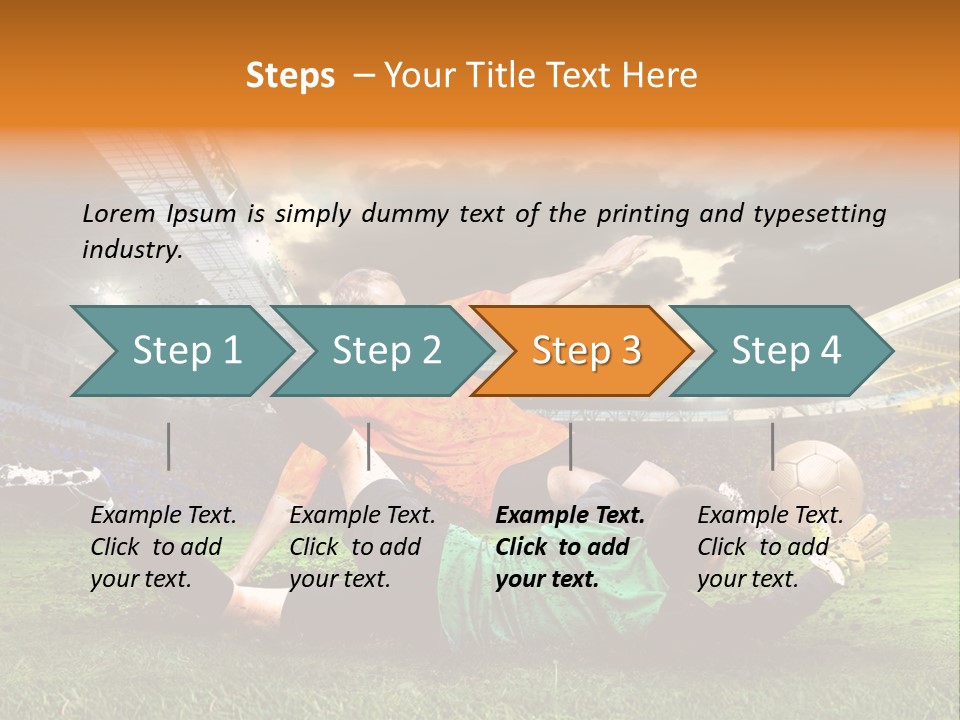 Steps – Your Title Text Here

Lorem Ipsum is simply dummy text of the printing and typesetting industry.

Step 1

Step 2

Step 3

Step 4

Example Text. Click to add your text.

Example Text. Click to add your text.

Example Text. Click to add your text.

Example Text. Click to add your text.